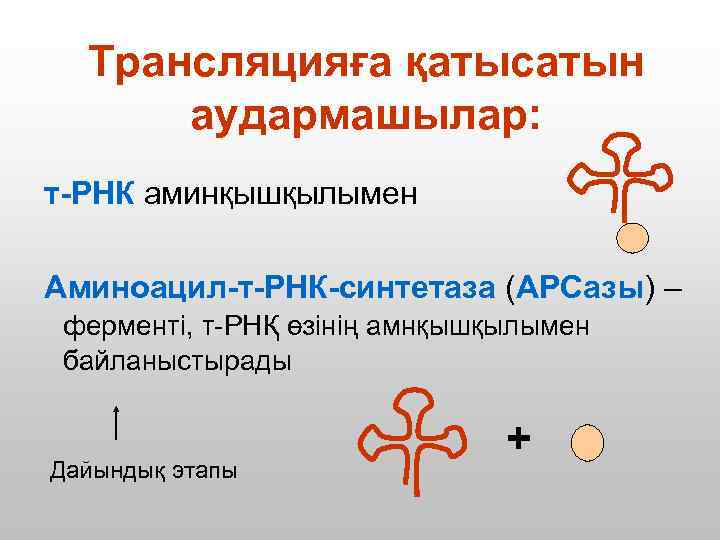 Трансляцияға қатысатын аудармашылар:

т-РНК аминқышқылымен

Аминоацил-т-РНК-синтетаза (АРСазы) – ферменті, т-РНҚ өзінің амнқышқылымен байланыстырады

Дайындық этапы

+